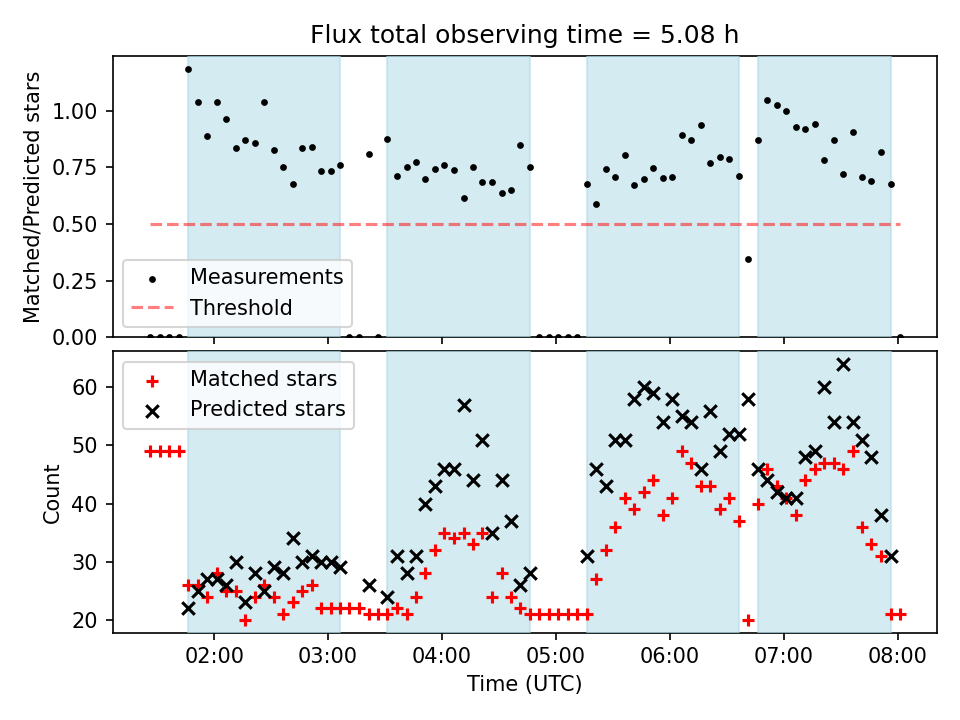 Flux total observing time = 5.08 h

Matched/Predicted stars

1.00
0.75
0.50
0.25
0.00

Measurements
Threshold

Matched stars
Predicted stars

Count

60
50
40
30
20

02:00
03:00
04:00
05:00
06:00
07:00
08:00

Time (UTC)